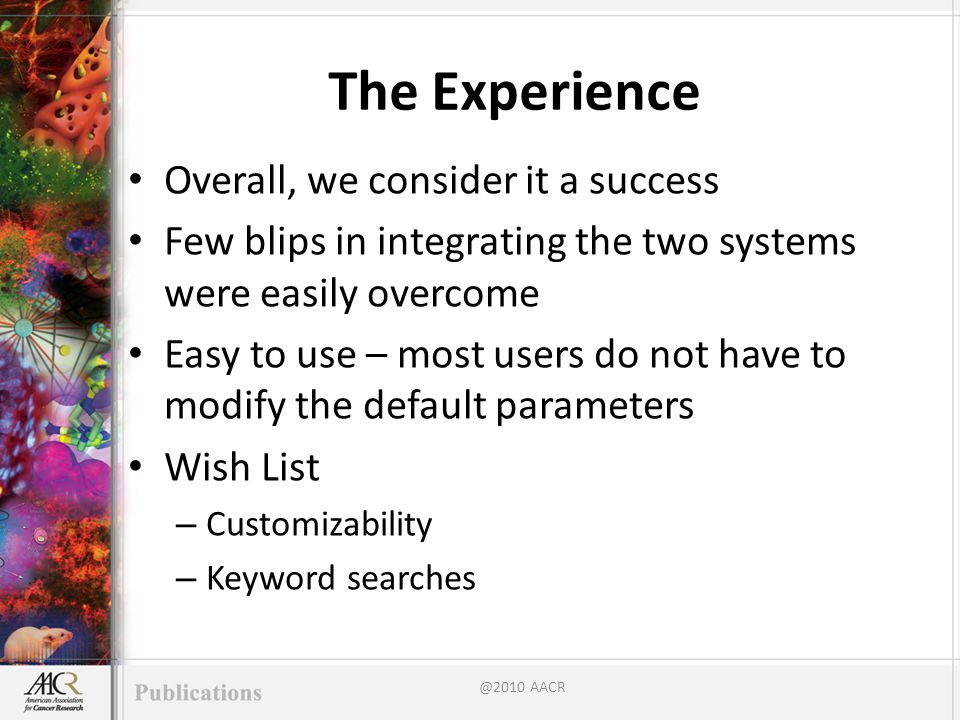 The Experience

• Overall, we consider it a success
• Few blips in integrating the two systems were easily overcome
• Easy to use – most users do not have to modify the default parameters
• Wish List
– Customizability
– Keyword searches

AACR American Association for Cancer Research

Publications

@2010 AACR